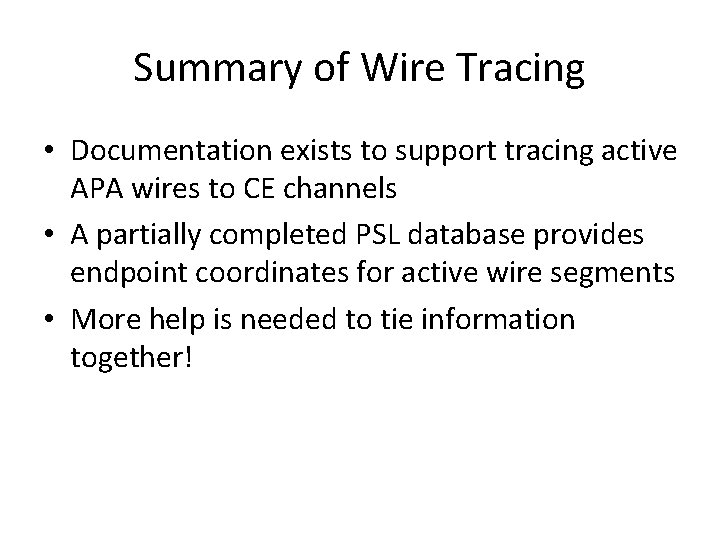 Summary of Wire Tracing

• Documentation exists to support tracing active APA wires to CE channels

• A partially completed PSL database provides endpoint coordinates for active wire segments

• More help is needed to tie information together!